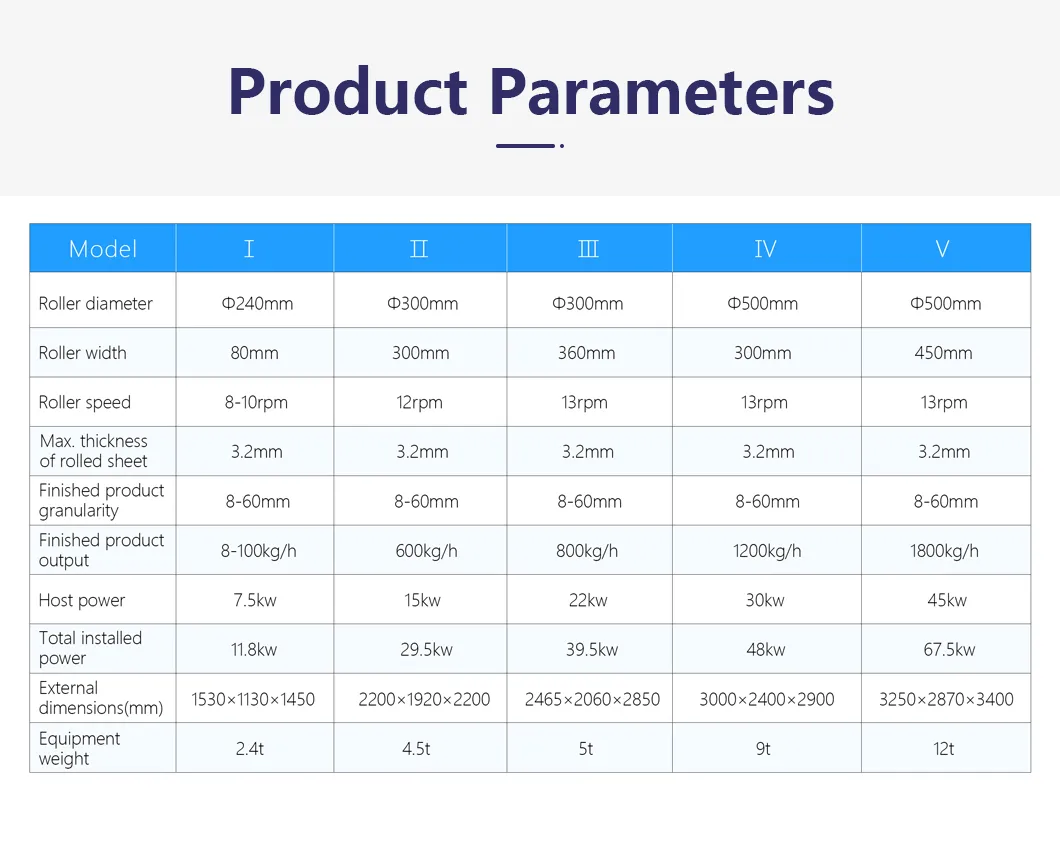 Product Parameters

| Model | I | II | III | IV | V |
|---|---|---|---|---|---|
| Roller diameter | Φ240mm | Φ300mm | Φ300mm | Φ500mm | Φ500mm |
| Roller width | 80mm | 300mm | 360mm | 300mm | 450mm |
| Roller speed | 8-10rpm | 12rpm | 13rpm | 13rpm | 13rpm |
| Max. thickness of rolled sheet | 3.2mm | 3.2mm | 3.2mm | 3.2mm | 3.2mm |
| Finished product granularity | 8-60mm | 8-60mm | 8-60mm | 8-60mm | 8-60mm |
| Finished product output | 8-100kg/h | 600kg/h | 800kg/h | 1200kg/h | 1800kg/h |
| Host power | 7.5kw | 15kw | 22kw | 30kw | 45kw |
| Total installed power | 11.8kw | 29.5kw | 39.5kw | 48kw | 67.5kw |
| External dimensions(mm) | 1530×1130×1450 | 2200×1920×2200 | 2465×2060×2850 | 3000×2400×2900 | 3250×2870×3400 |
| Equipment weight | 2.4t | 4.5t | 5t | 9t | 12t |